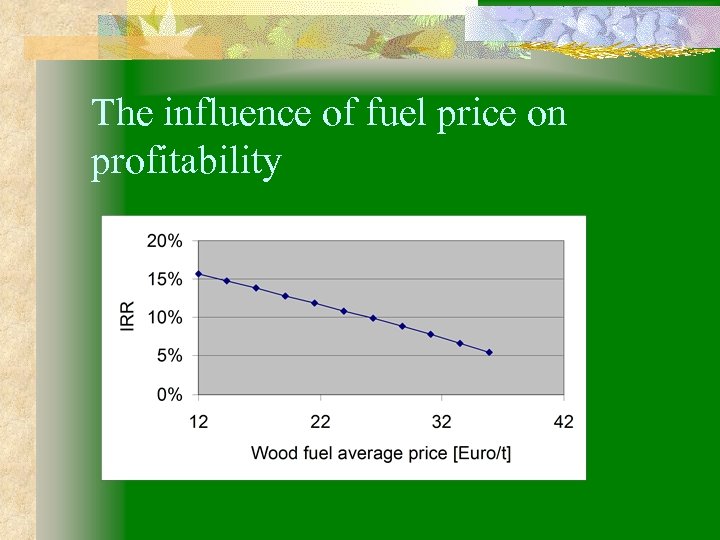 The influence of fuel price on profitability

20%
15%
10%
5%
0%
IRR
12
22
32
42
Wood fuel average price [Euro/t]